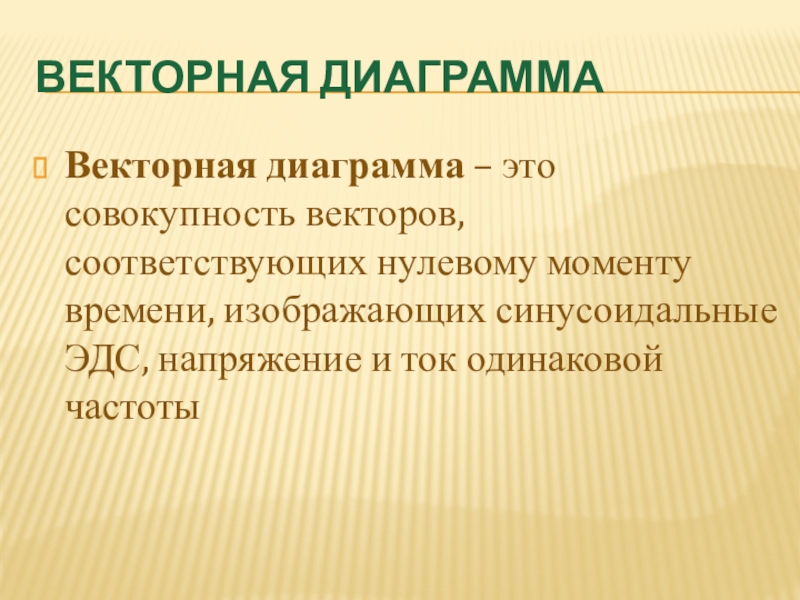 ВЕКТОРНАЯ ДИАГРАММА

Векторная диаграмма – это совокупность векторов, соответствующих нулевому моменту времени, изображающих синусоидальные ЭДС, напряжение и ток одинаковой частоты